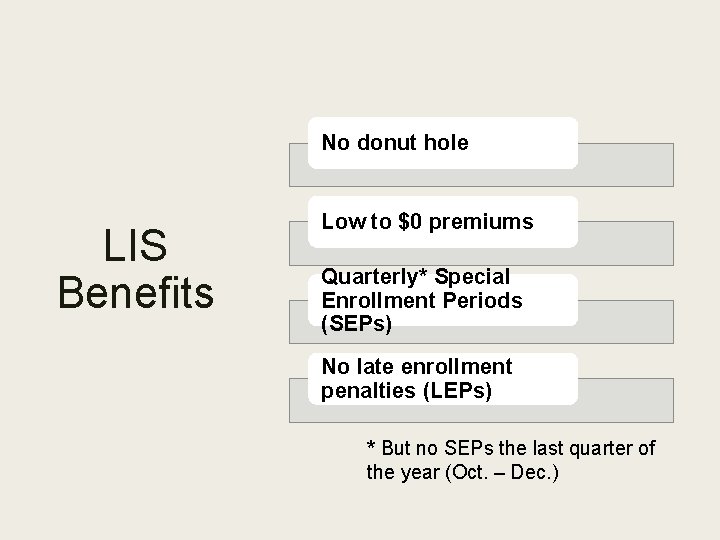 LIS Benefits

No donut hole

Low to \$0 premiums

Quarterly* Special Enrollment Periods (SEPs)

No late enrollment penalties (LEPs)

* But no SEPs the last quarter of the year (Oct. – Dec.)